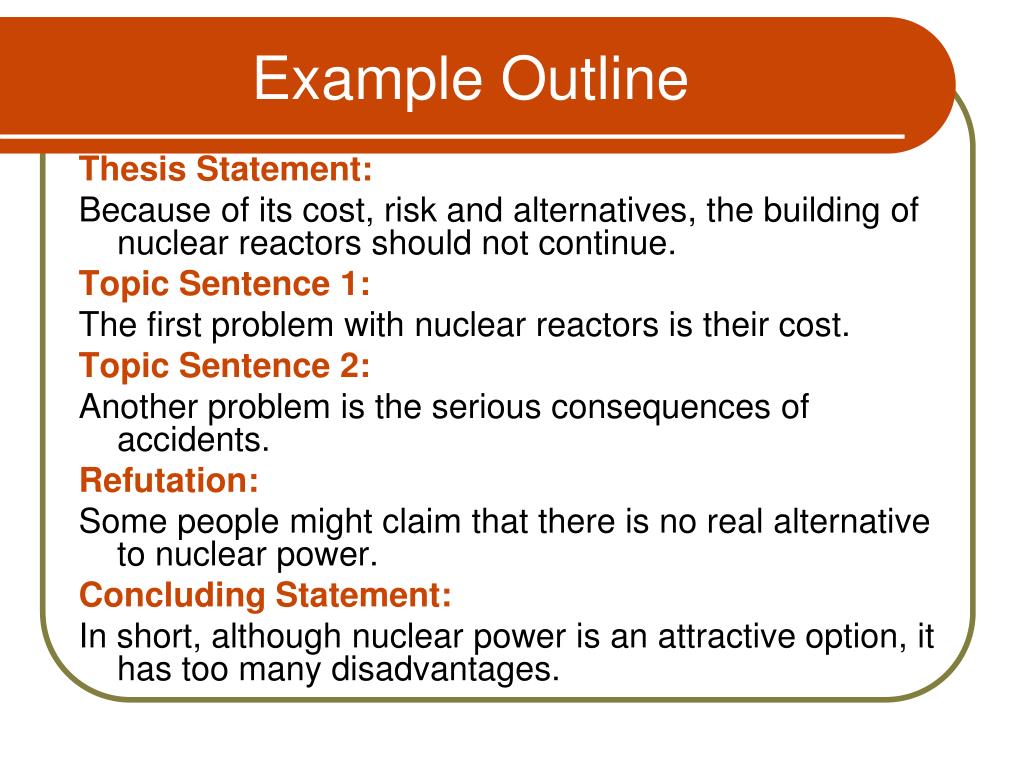 Example Outline

Thesis Statement:

Because of its cost, risk and alternatives, the building of nuclear reactors should not continue.

Topic Sentence 1:

The first problem with nuclear reactors is their cost.

Topic Sentence 2:

Another problem is the serious consequences of accidents.

Refutation:

Some people might claim that there is no real alternative to nuclear power.

Concluding Statement:

In short, although nuclear power is an attractive option, it has too many disadvantages.